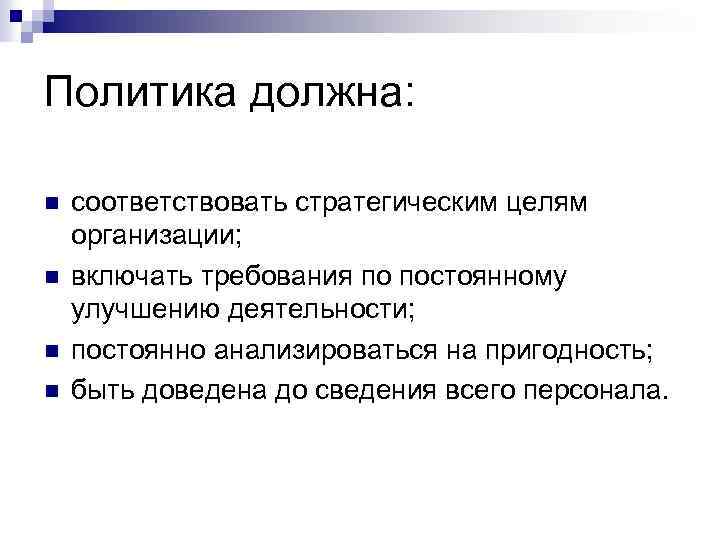 Политика должна:

- соответствовать стратегическим целям организации;
- включать требования по постоянному улучшению деятельности;
- постоянно анализироваться на пригодность;
- быть доведена до сведения всего персонала.